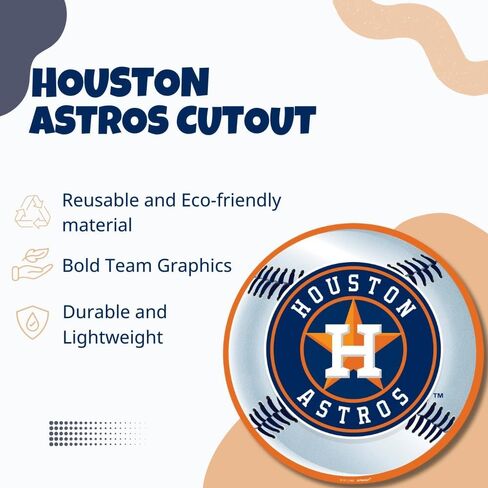 HOUSTON ASTROS CUTOUT

Reusable and Eco-friendly material

Bold Team Graphics

Durable and Lightweight

HOUSTON
H
ASTROS
™